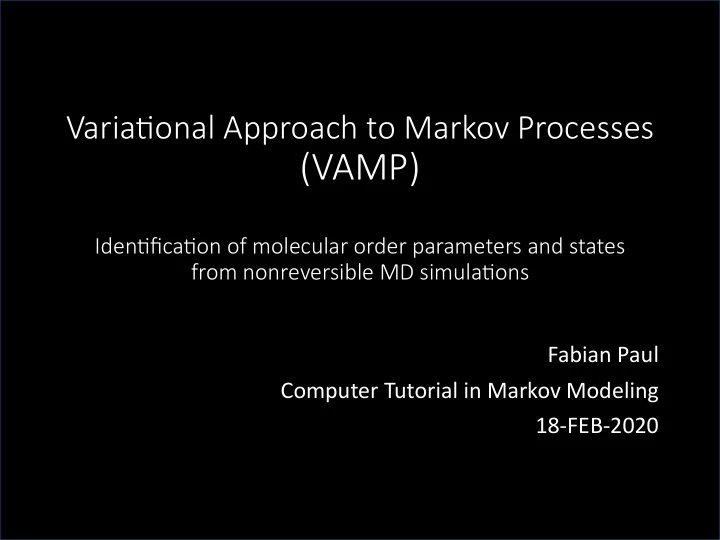 Variational Approach to Markov Processes (VAMP)

Identification of molecular order parameters and states from nonreversible MD simulations

Fabian Paul

Computer Tutorial in Markov Modeling

18-FEB-2020